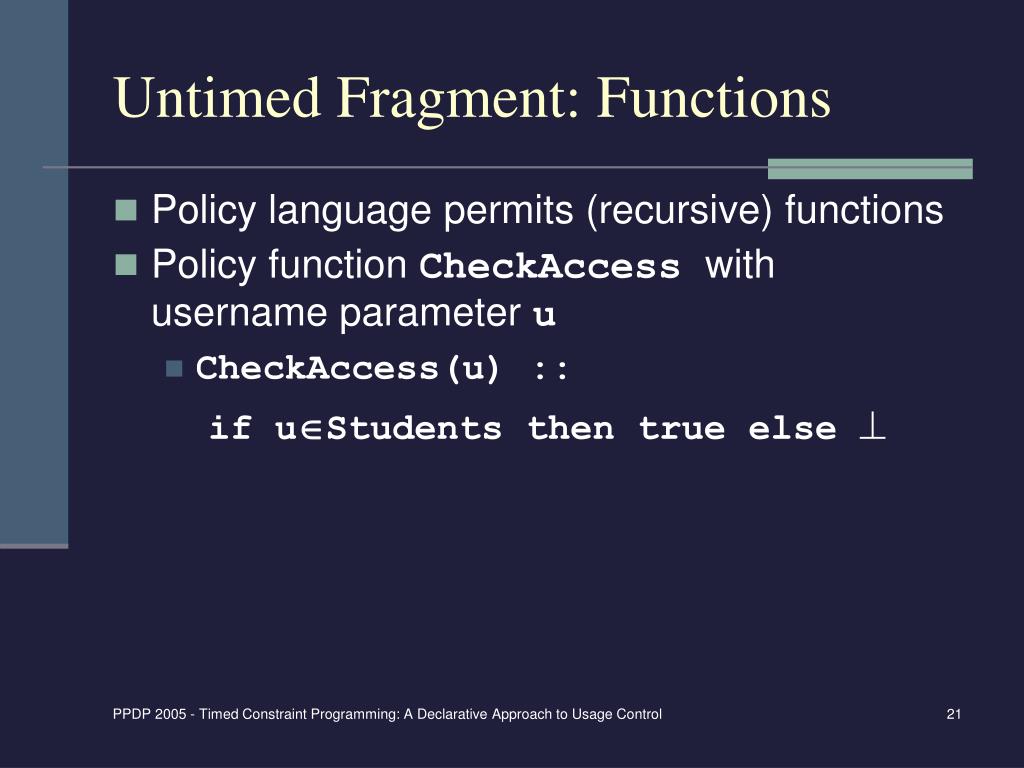 Untimed Fragment: Functions

Policy language permits (recursive) functions

Policy function CheckAccess with username parameter u

CheckAccess(u) ::

if u$\in$Students then true else $\perp$

PPDP 2005 - Timed Constraint Programming: A Declarative Approach to Usage Control

21